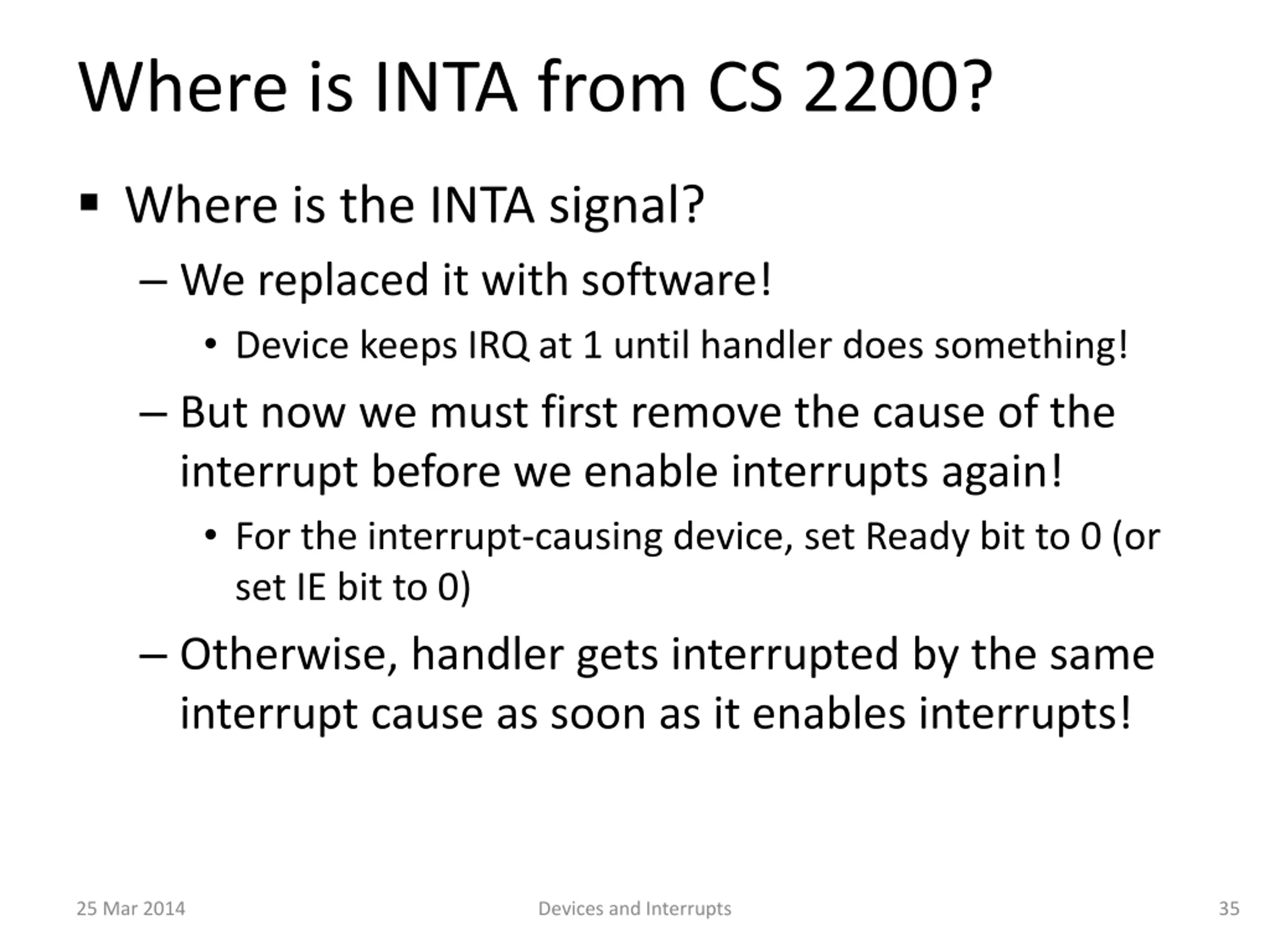 Where is INTA from CS 2200?

▪ Where is the INTA signal?

– We replaced it with software!

• Device keeps IRQ at 1 until handler does something!

– But now we must first remove the cause of the interrupt before we enable interrupts again!

• For the interrupt-causing device, set Ready bit to 0 (or set IE bit to 0)

– Otherwise, handler gets interrupted by the same interrupt cause as soon as it enables interrupts!

25 Mar 2014

Devices and Interrupts

35